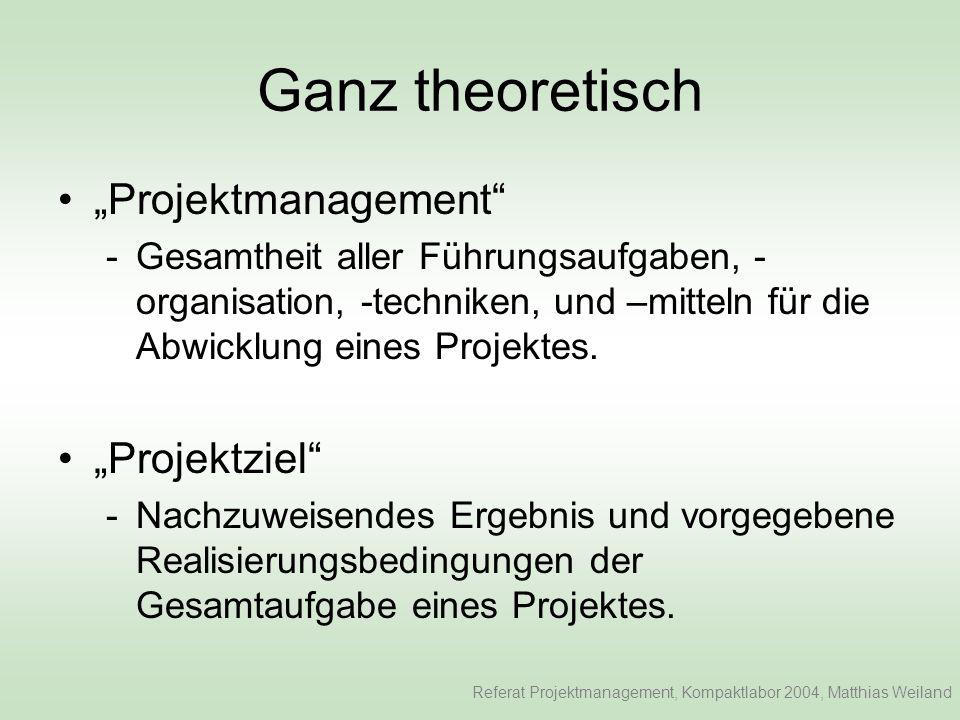 Ganz theoretisch

• „Projektmanagement“
- Gesamtheit aller Führungsaufgaben, -organisation, -techniken, und –mitteln für die Abwicklung eines Projektes.

• „Projektziel“
- Nachzuweisendes Ergebnis und vorgegebene Realisierungsbedingungen der Gesamtaufgabe eines Projektes.

Referat Projektmanagement, Kompaktlabor 2004, Matthias Weiland